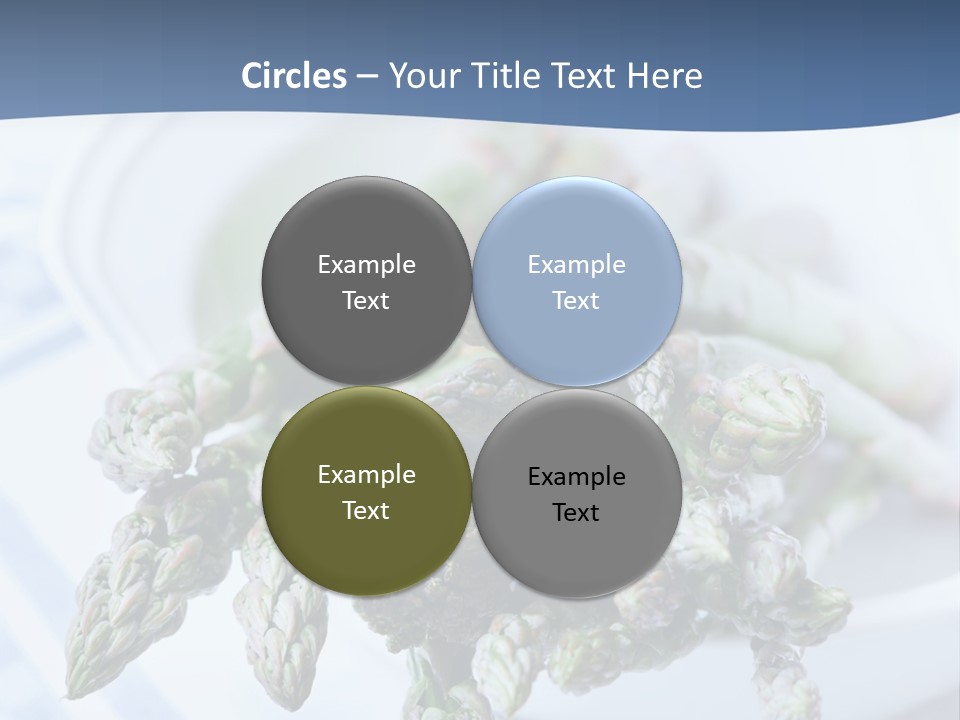 Circles – Your Title Text Here

Example Text

Example Text

Example Text

Example Text